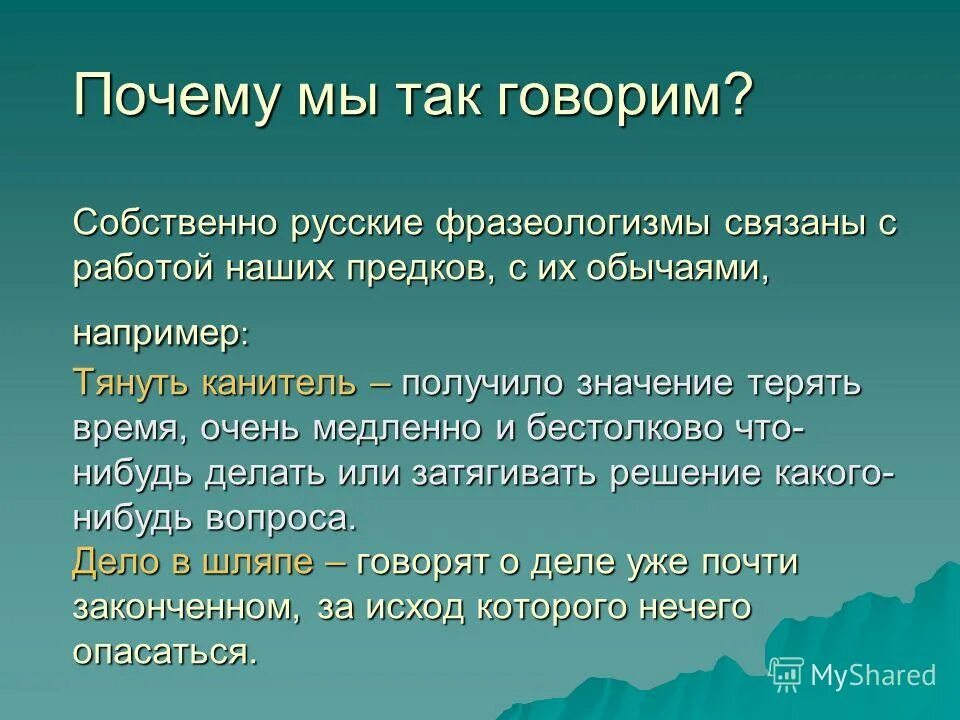 Почему мы так говорим?

Собственно русские фразеологизмы связаны с работой наших предков, с их обычаями,

например:

Тянуть канитель – получило значение терять время, очень медленно и бестолково что-нибудь делать или затягивать решение какого-нибудь вопроса.
Дело в шляпе – говорят о деле уже почти законченном, за исход которого нечего опасаться.

MyShared